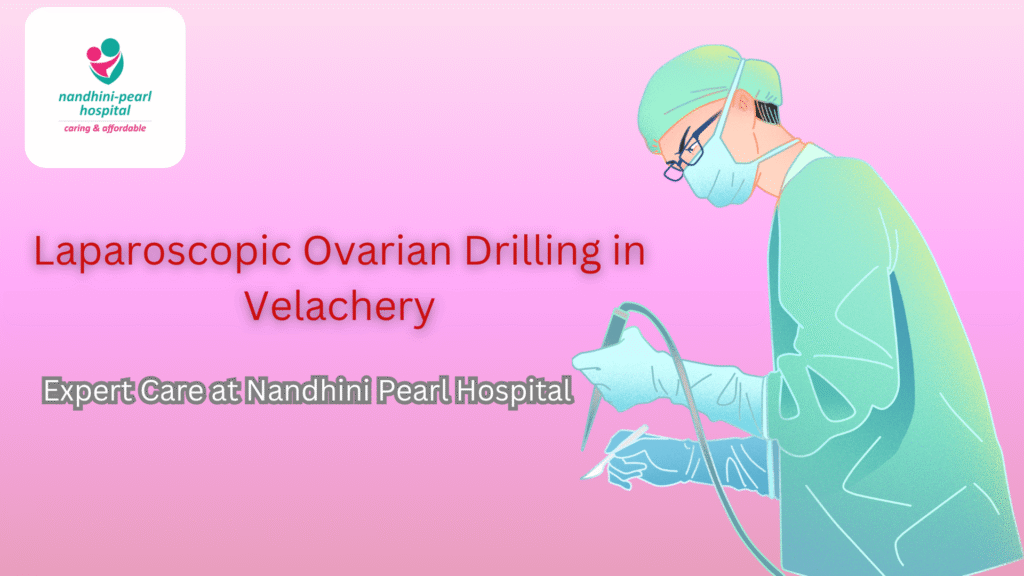 nandhini-pearl hospital
caring & affordable

Laparoscopic Ovarian Drilling in Velachery

Expert Care at Nandhini Pearl Hospital